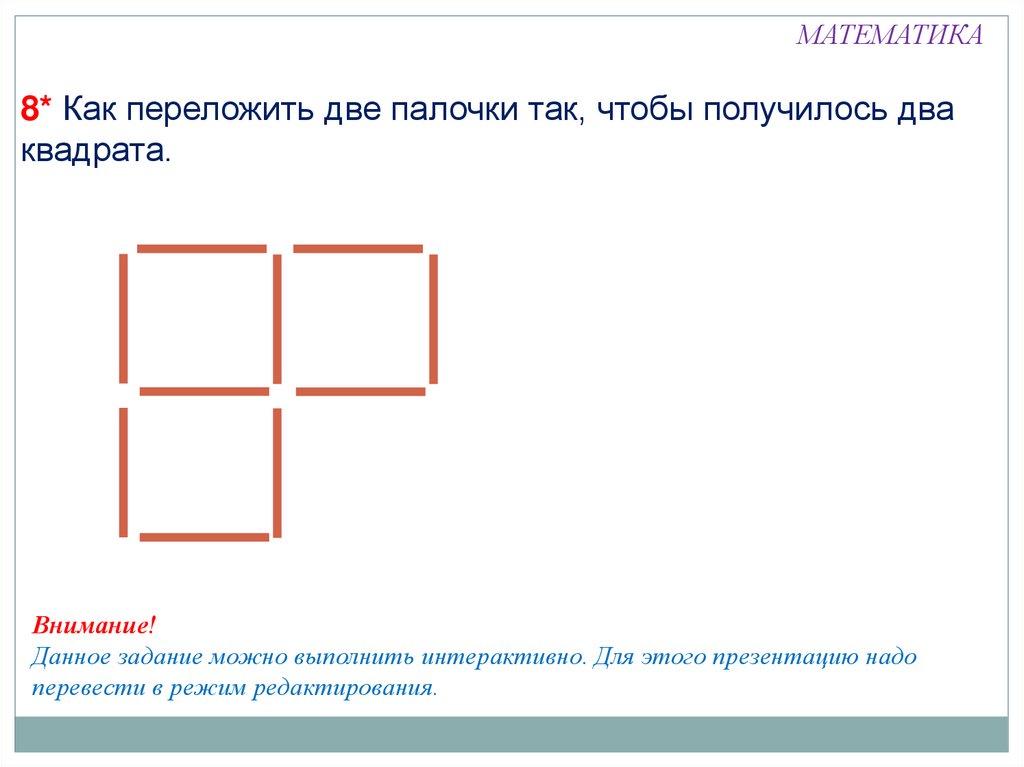 МАТЕМАТИКА

8* Как переложить две палочки так, чтобы получилось два квадрата.

Внимание!
Данное задание можно выполнить интерактивно. Для этого презентацию надо перевести в режим редактирования.